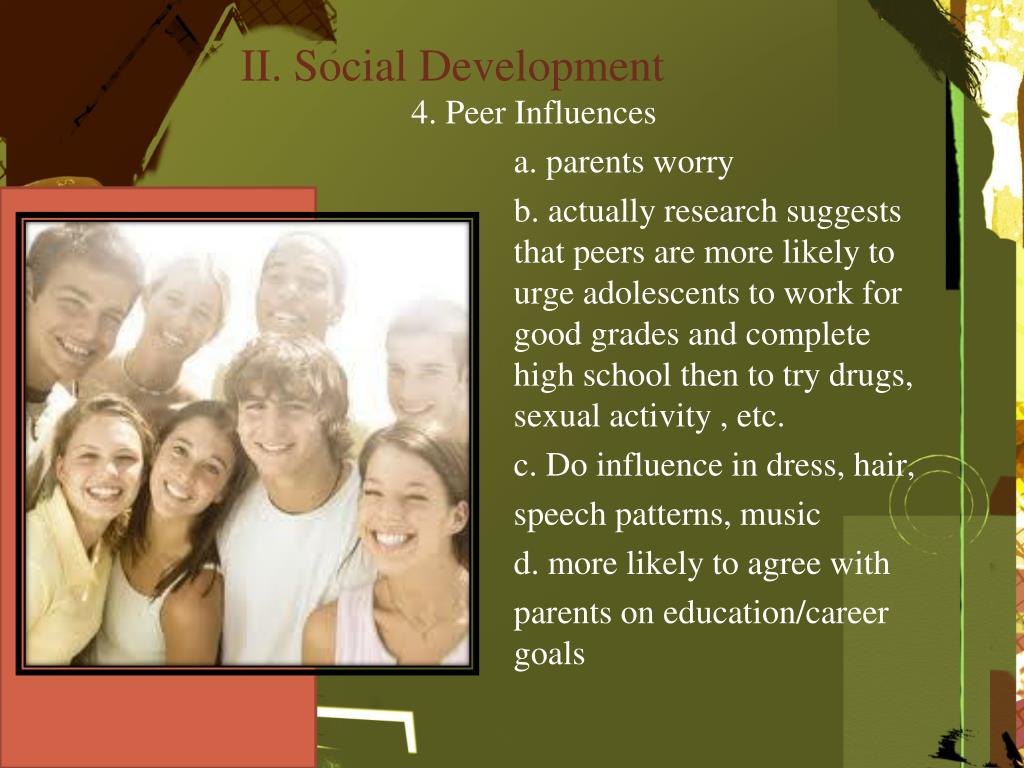 II. Social Development

4. Peer Influences

a. parents worry

b. actually research suggests that peers are more likely to urge adolescents to work for good grades and complete high school then to try drugs, sexual activity , etc.

c. Do influence in dress, hair, speech patterns, music

d. more likely to agree with parents on education/career goals